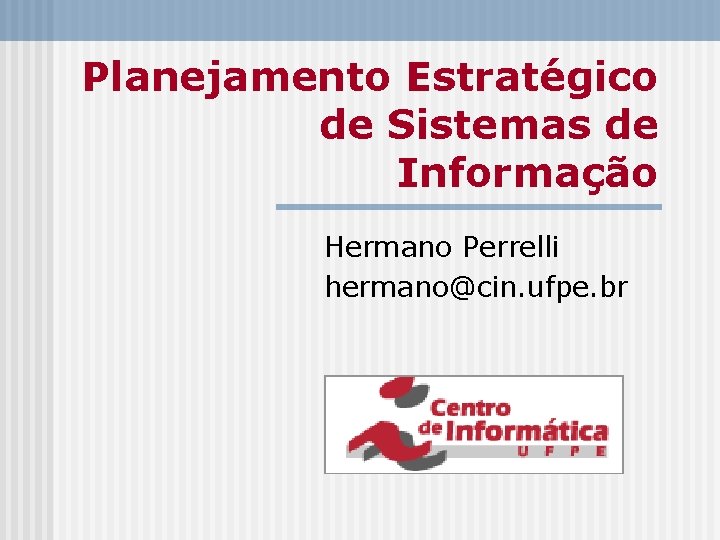 Planejamento Estratégico de Sistemas de Informação

Hermano Perrelli
hermano@cin.ufpe.br

Centro de Informática
UFPE